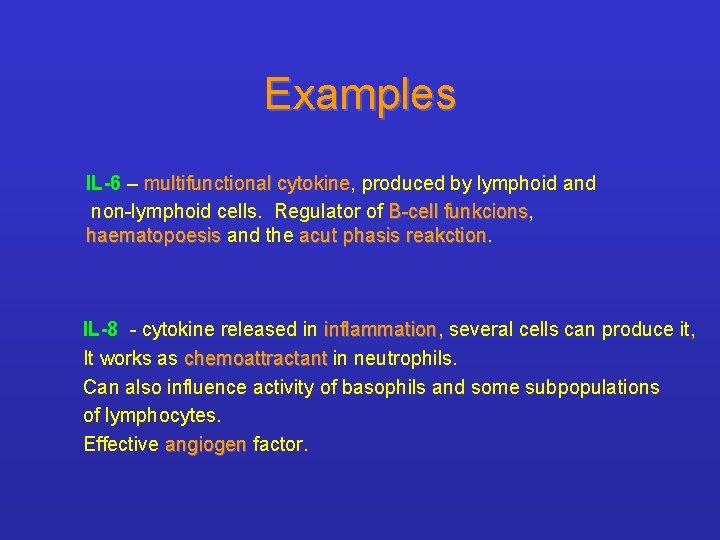 Examples

IL-6 – multifunctional cytokine, produced by lymphoid and non-lymphoid cells. Regulator of B-cell funkcions, haematopoesis and the acut phasis reakction.

IL-8 - cytokine released in inflammation, several cells can produce it, It works as chemoattractant in neutrophils.
Can also influence activity of basophils and some subpopulations of lymphocytes.
Effective angiogen factor.